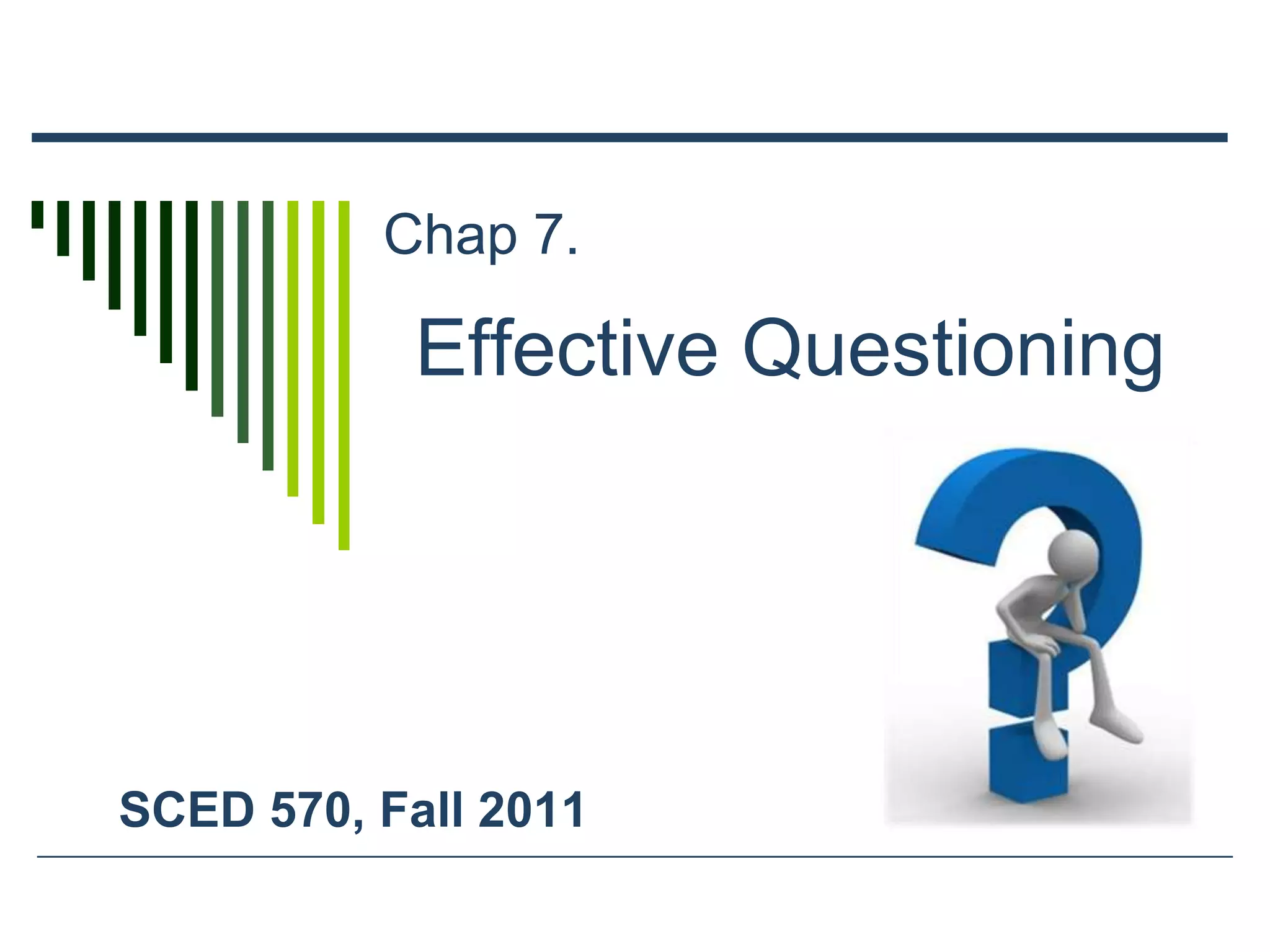 Chap 7.

Effective Questioning

SCED 570, Fall 2011